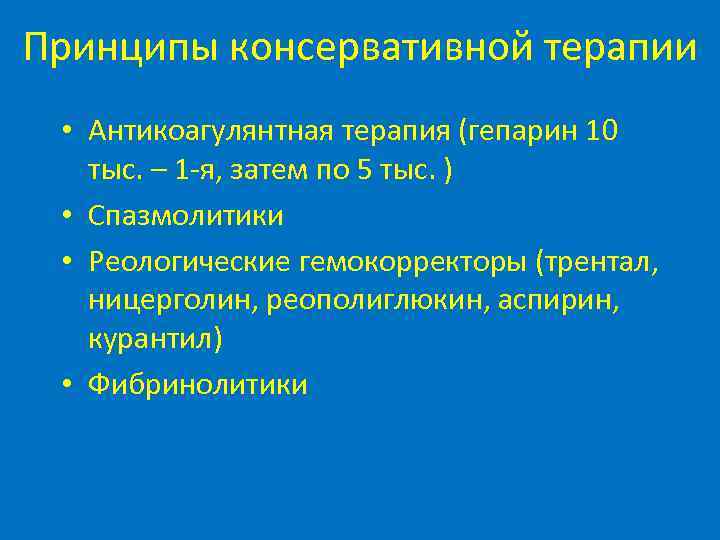 Принципы консервативной терапии

• Антикоагулянтная терапия (гепарин 10 тыс. – 1-я, затем по 5 тыс. )
• Спазмолитики
• Реологические гемокорректоры (трентал, ницерголин, реополиглюкин, аспирин, курантил)
• Фибринолитики